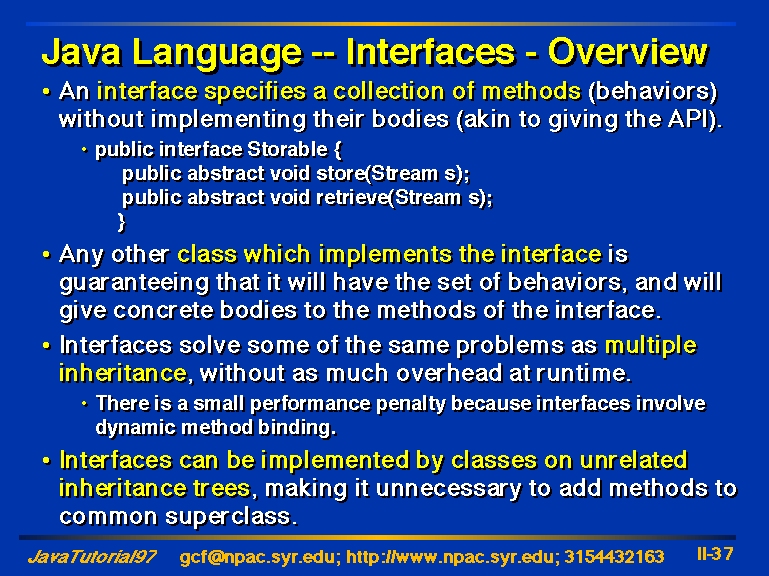 Java Language -- Interfaces - Overview

• An interface specifies a collection of methods (behaviors) without implementing their bodies (akin to giving the API).

• public interface Storable {
public abstract void store(Stream s);
public abstract void retrieve(Stream s);
}

• Any other class which implements the interface is guaranteeing that it will have the set of behaviors, and will give concrete bodies to the methods of the interface.

• Interfaces solve some of the same problems as multiple inheritance, without as much overhead at runtime.

• There is a small performance penalty because interfaces involve dynamic method binding.

• Interfaces can be implemented by classes on unrelated inheritance trees, making it unnecessary to add methods to common superclass.

JavaTutorial97 gcf@npac.syr.edu; http://www.npac.syr.edu; 3154432163 II-37